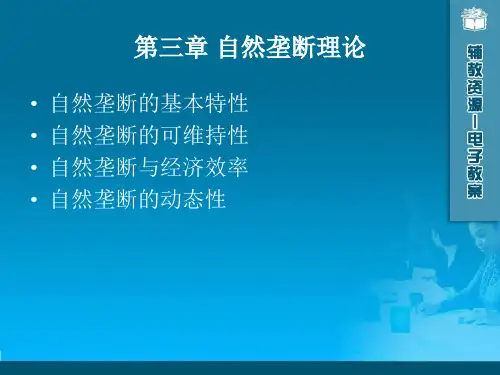 第三章 自然垄断理论

• 自然垄断的基本特性
• 自然垄断的可维持性
• 自然垄断与经济效率
• 自然垄断的动态性

辅教资源—电子教案